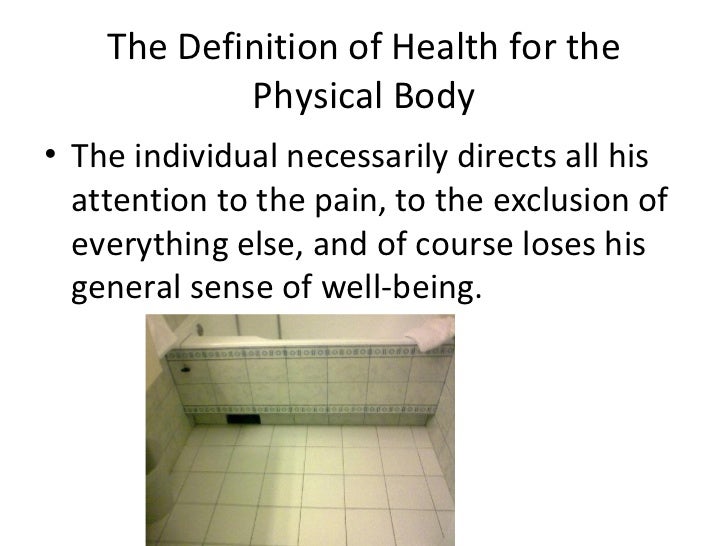 The Definition of Health for the Physical Body

• The individual necessarily directs all his attention to the pain, to the exclusion of everything else, and of course loses his general sense of well-being.